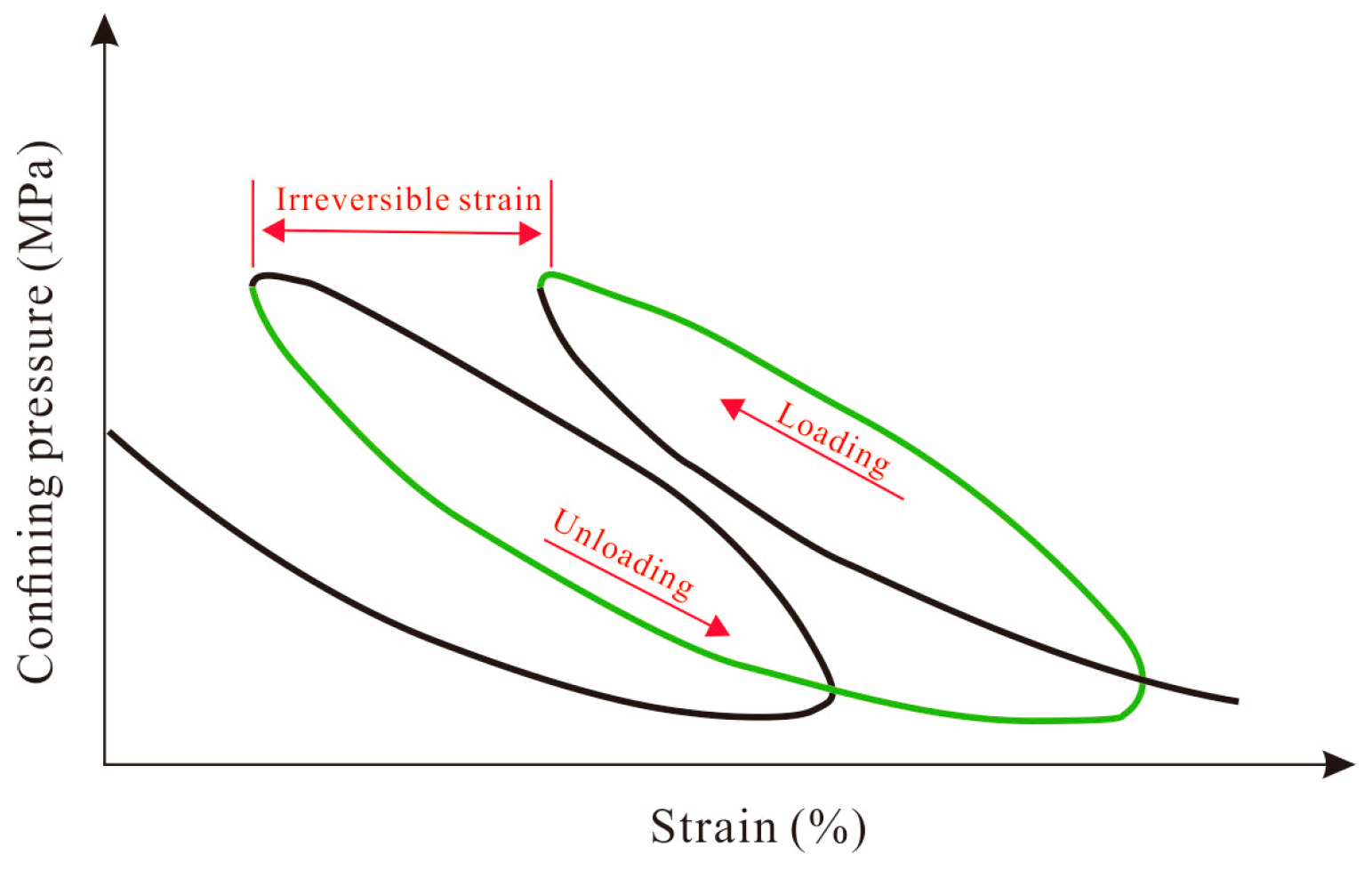 Confining pressure (MPa)

Irreversible strain

Loading

Unloading

Strain (%)